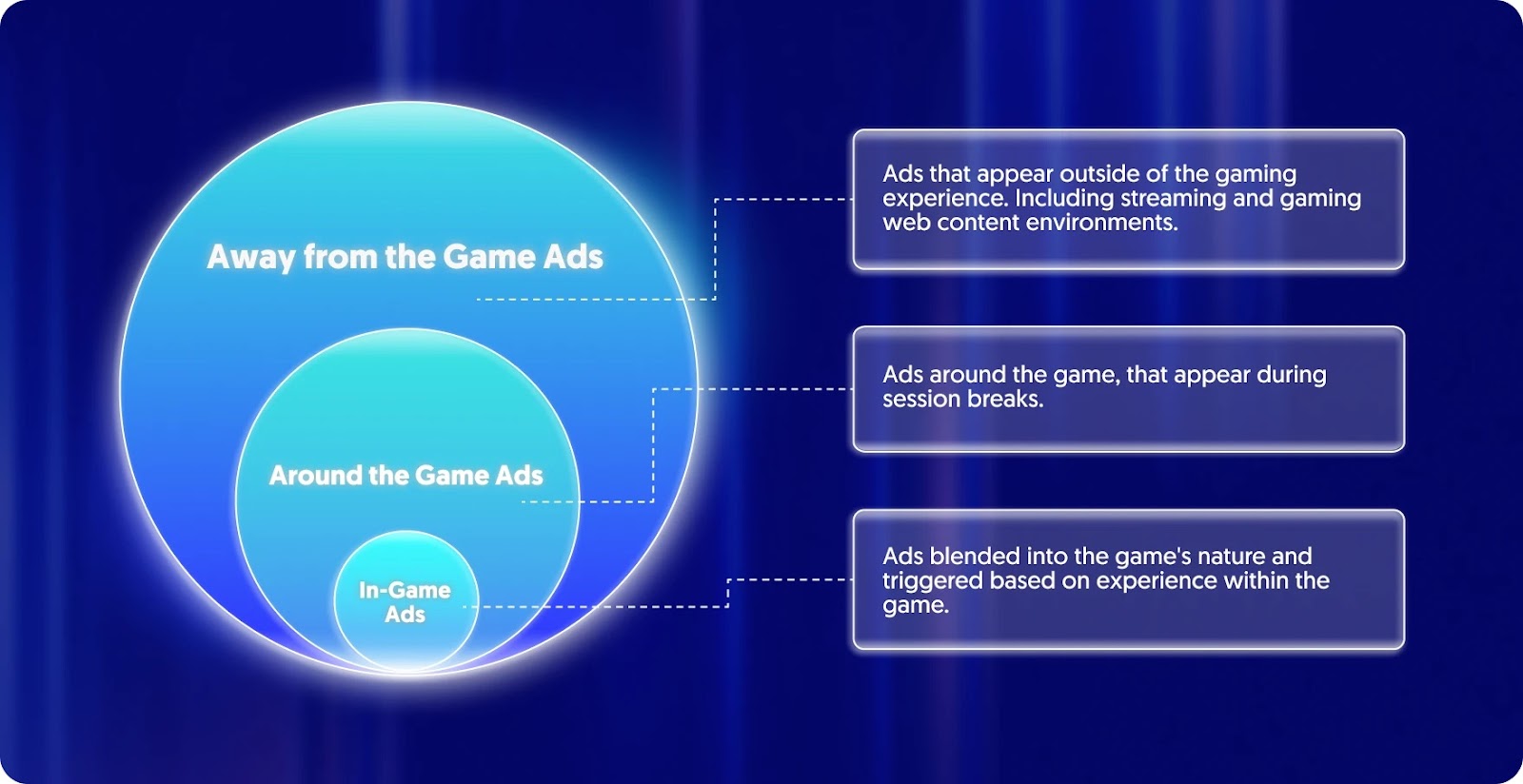 Away from the Game Ads

Around the Game Ads

In-Game Ads

Ads that appear outside of the gaming experience. Including streaming and gaming web content environments.

Ads around the game, that appear during session breaks.

Ads blended into the game's nature and triggered based on experience within the game.